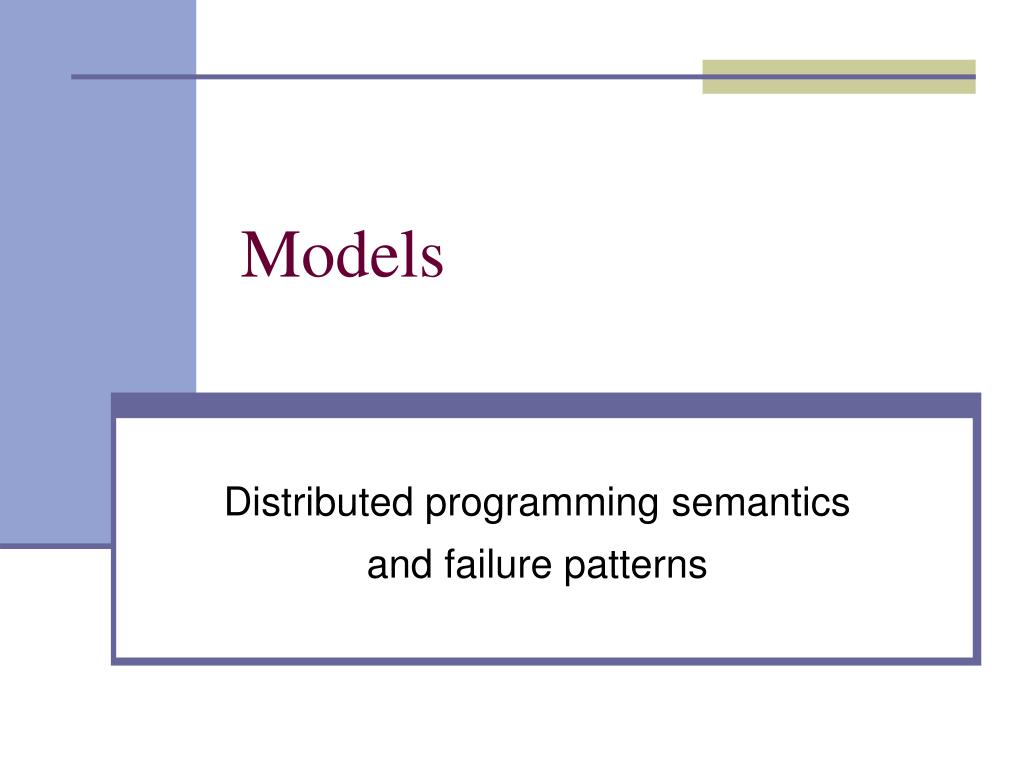 Models

Distributed programming semantics and failure patterns